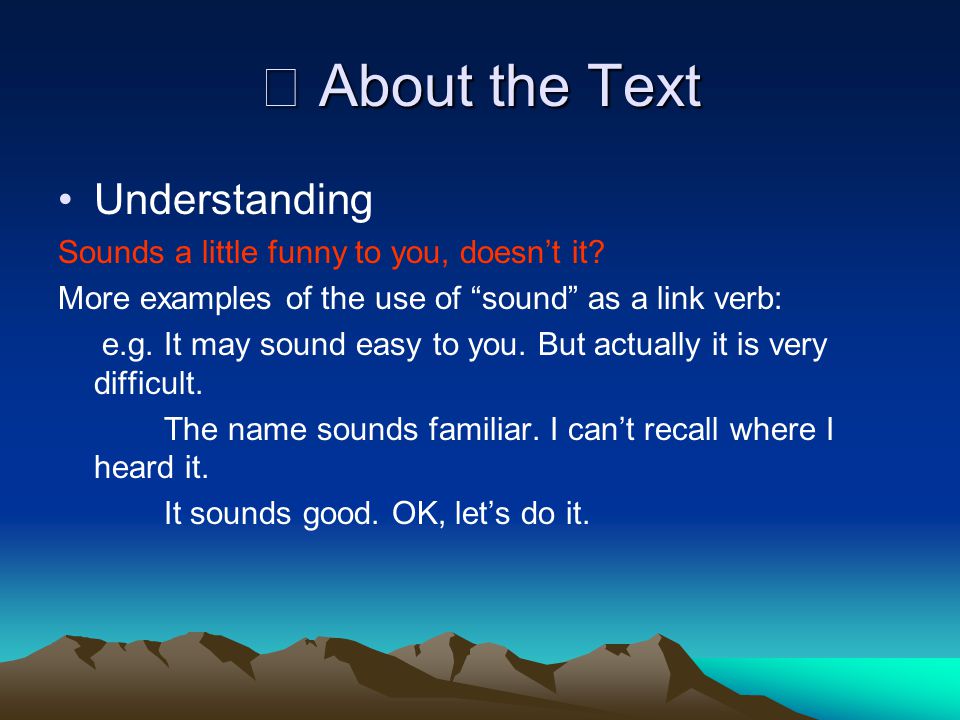 □ About the Text

• Understanding

Sounds a little funny to you, doesn’t it?

More examples of the use of “sound” as a link verb:

e.g. It may sound easy to you. But actually it is very difficult.

The name sounds familiar. I can’t recall where I heard it.

It sounds good. OK, let’s do it.